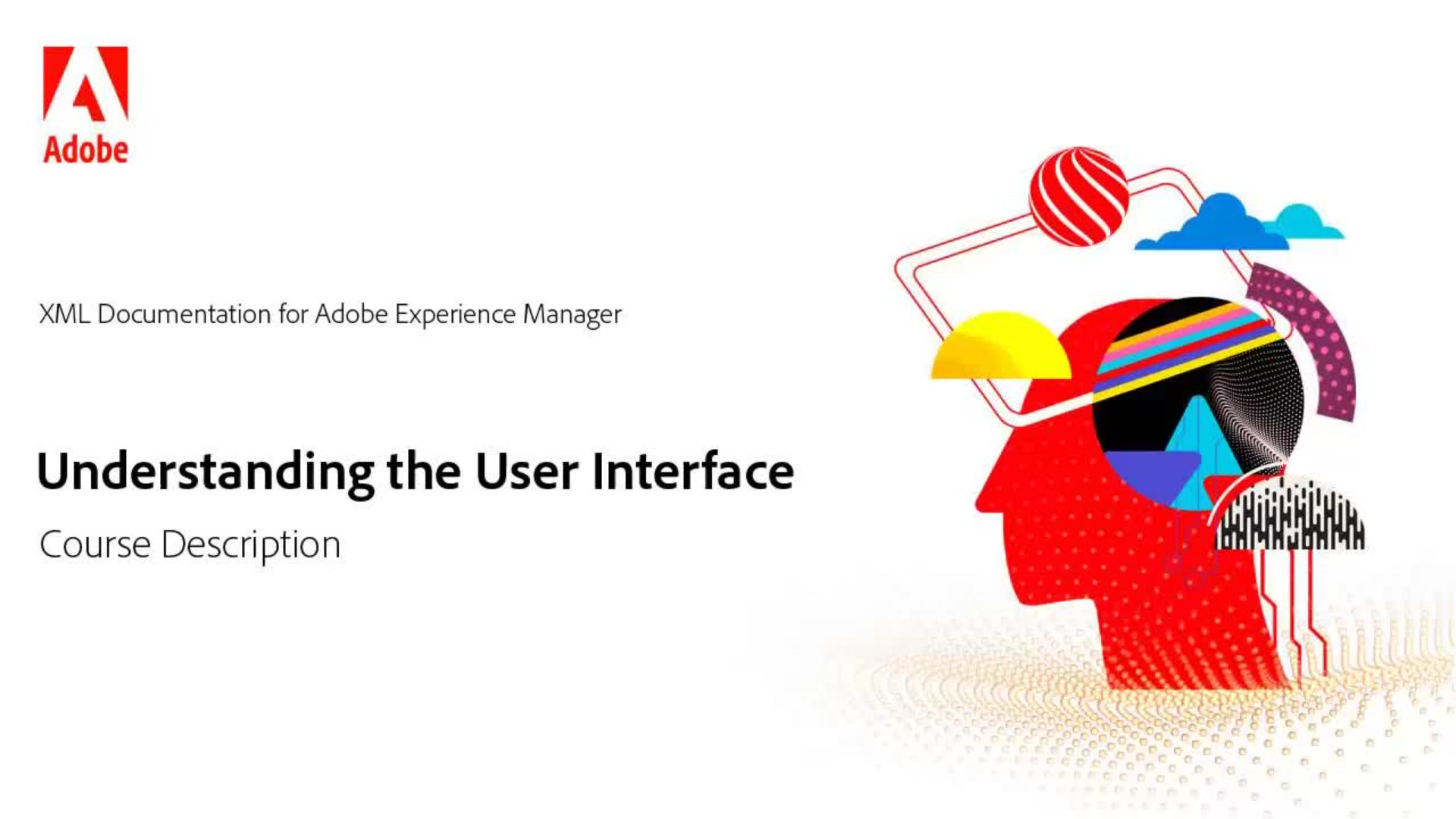 Adobe

XML Documentation for Adobe Experience Manager

Understanding the User Interface

Course Description